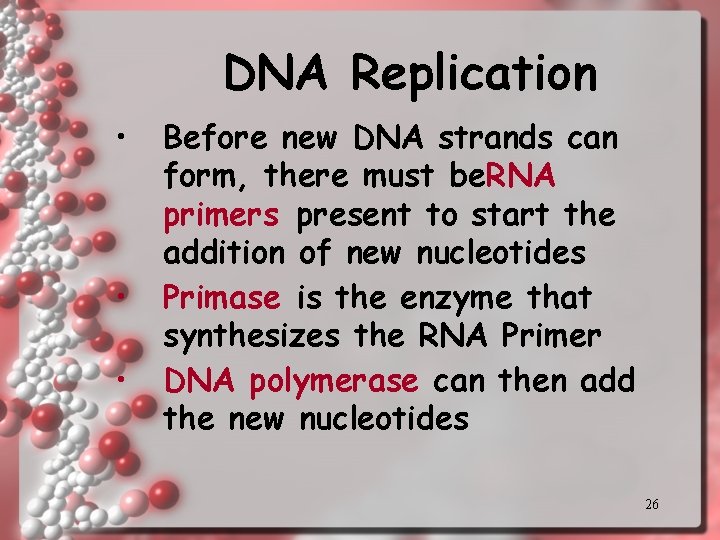 DNA Replication

• Before new DNA strands can form, there must beRNA primers present to start the addition of new nucleotides

• Primase is the enzyme that synthesizes the RNA Primer

• DNA polymerase can then add the new nucleotides

26